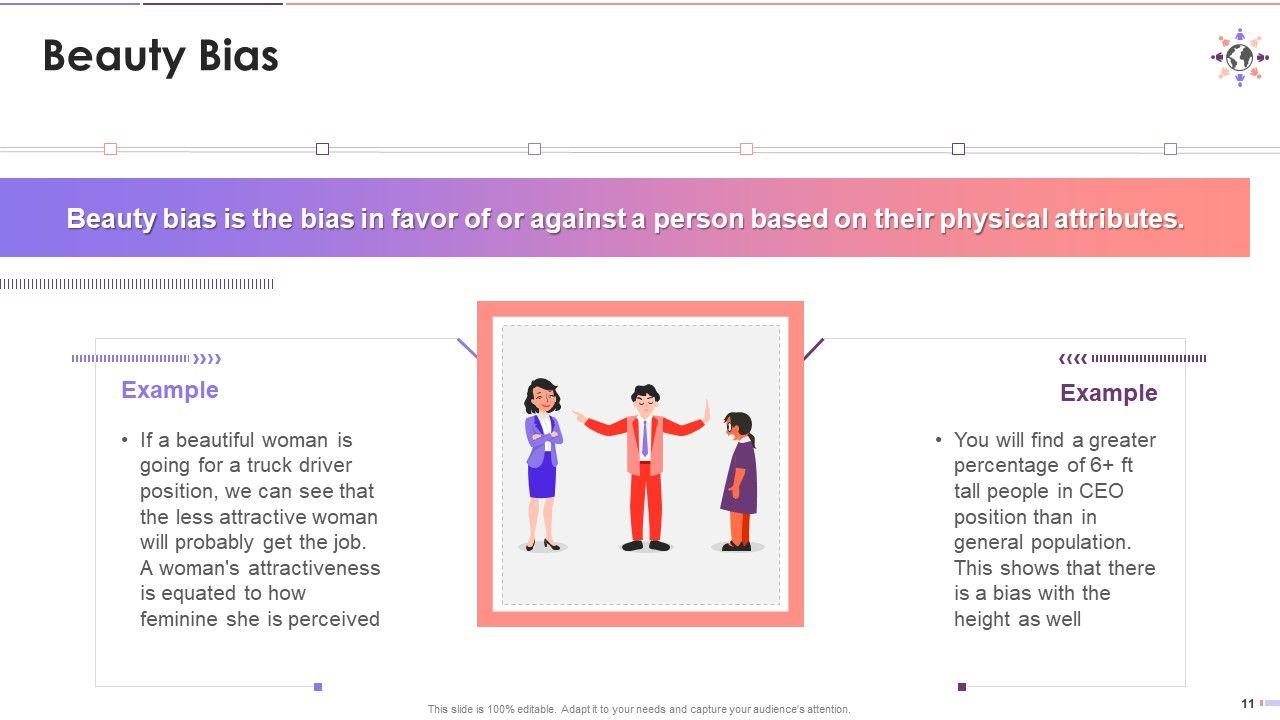 Beauty Bias

Beauty bias is the bias in favor of or against a person based on their physical attributes.

Example

• If a beautiful woman is going for a truck driver position, we can see that the less attractive woman will probably get the job. A woman's attractiveness is equated to how feminine she is perceived

Example

• You will find a greater percentage of 6+ ft tall people in CEO position than in general population. This shows that there is a bias with the height as well

This slide is 100% editable. Adapt it to your needs and capture your audience's attention.

11